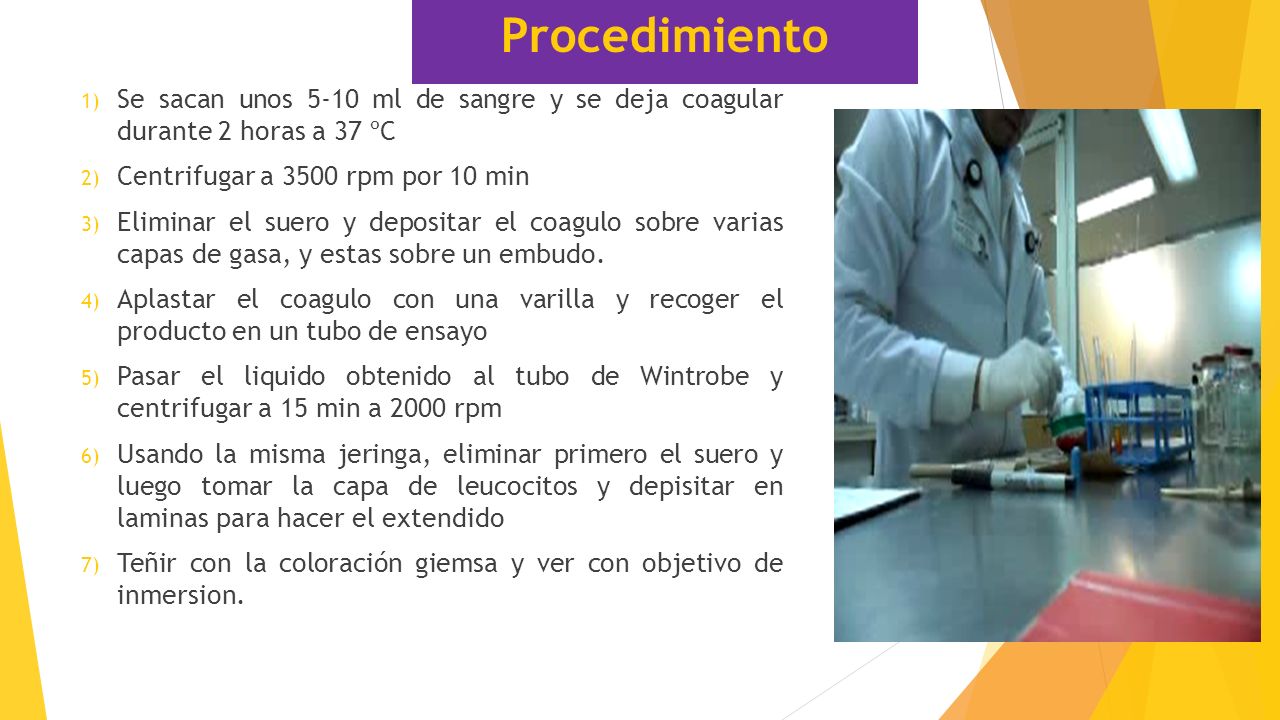 Procedimiento

1) Se sacan unos 5-10 ml de sangre y se deja coagular durante 2 horas a 37 ºC

2) Centrifugar a 3500 rpm por 10 min

3) Eliminar el suero y depositar el coagulo sobre varias capas de gasa, y estas sobre un embudo.

4) Aplastar el coagulo con una varilla y recoger el producto en un tubo de ensayo

5) Pasar el liquido obtenido al tubo de Wintrobe y centrifugar a 15 min a 2000 rpm

6) Usando la misma jeringa, eliminar primero el suero y luego tomar la capa de leucocitos y depisitar en laminas para hacer el extendido

7) Teñir con la coloración giemsa y ver con objetivo de inmersion.